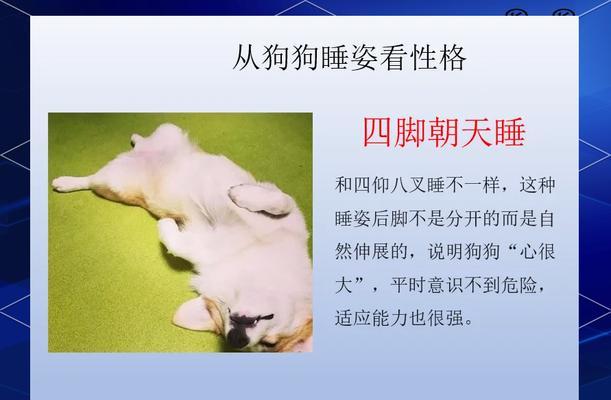 从狗狗睡姿看性格

四脚朝天睡

和四仰八叉睡不一样，这种睡姿后脚不是分开的而是自然伸展的，说明狗狗“心很大”，平时意识不到危险，适应能力也很强。